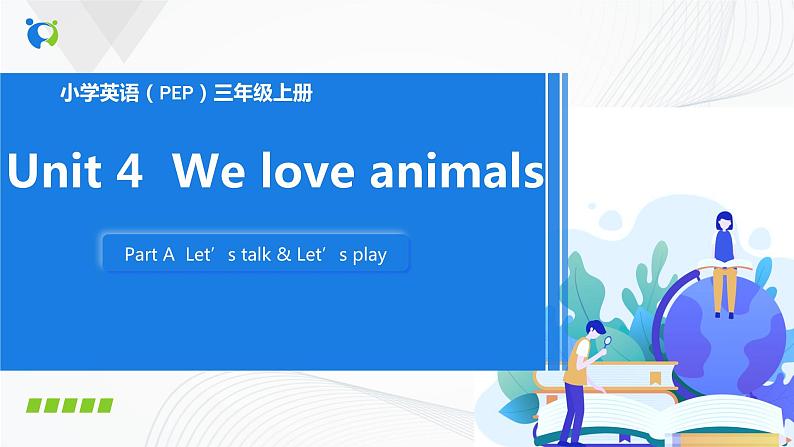 小学英语（PEP）三年级上册

Unit 4 We love animals

Part A Let’s talk & Let’s play